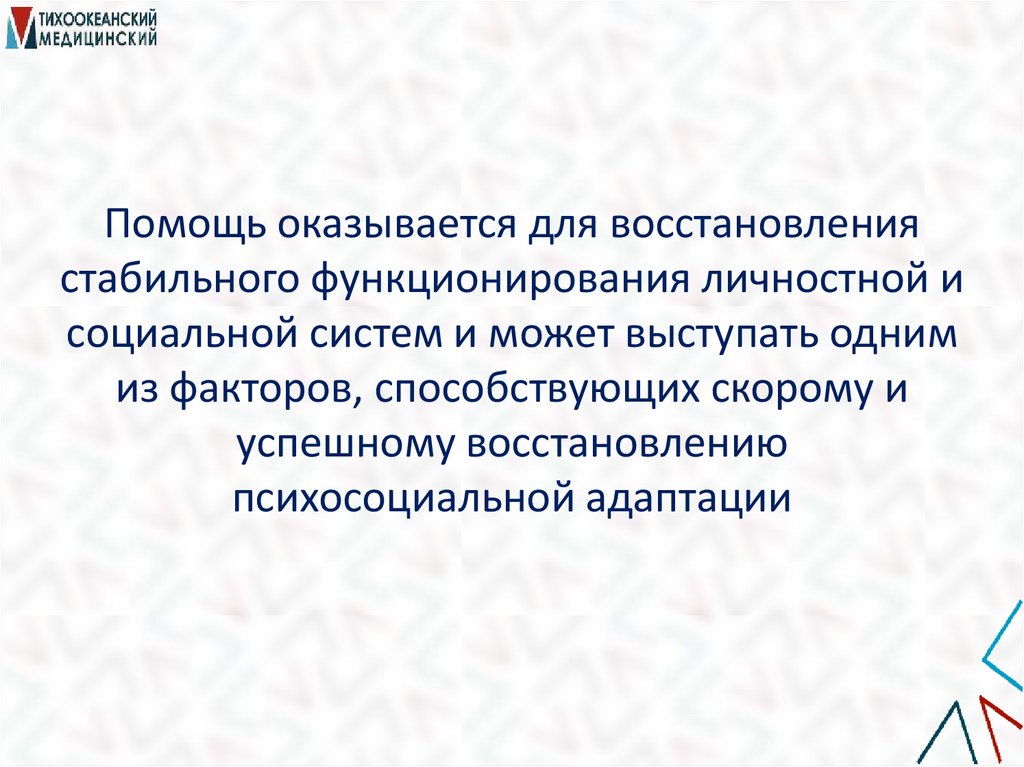 ТИХООКЕАНСКИЙ
МЕДИЦИНСКИЙ

Помощь оказывается для восстановления стабильного функционирования личностной и социальной систем и может выступать одним из факторов, способствующих скорому и успешному восстановлению психосоциальной адаптации